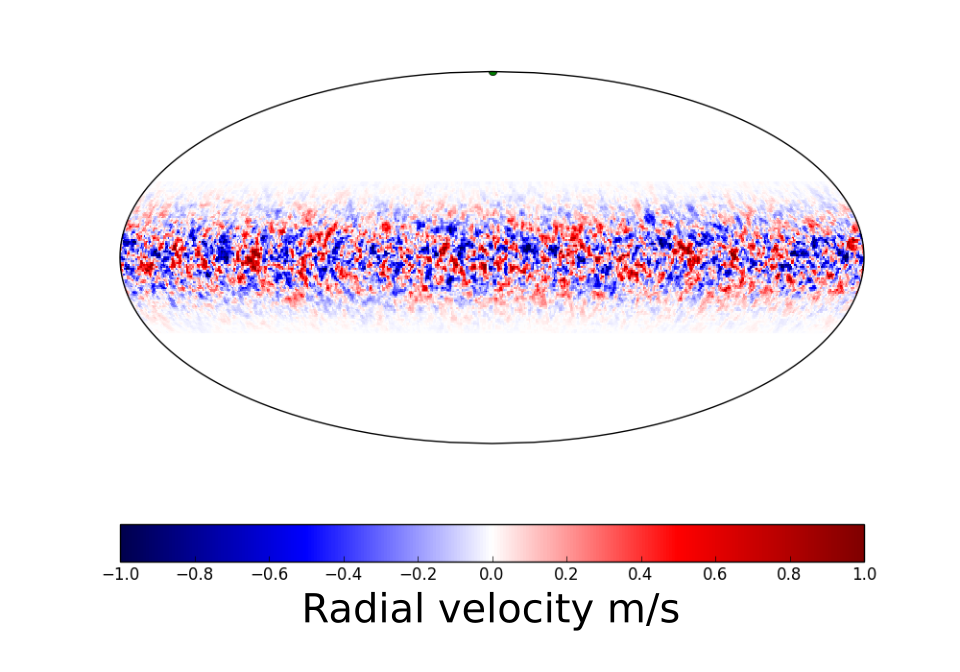 −1.0 −0.8 −0.6 −0.4 −0.2 0.0 0.2 0.4 0.6 0.8 1.0

Radial velocity m/s